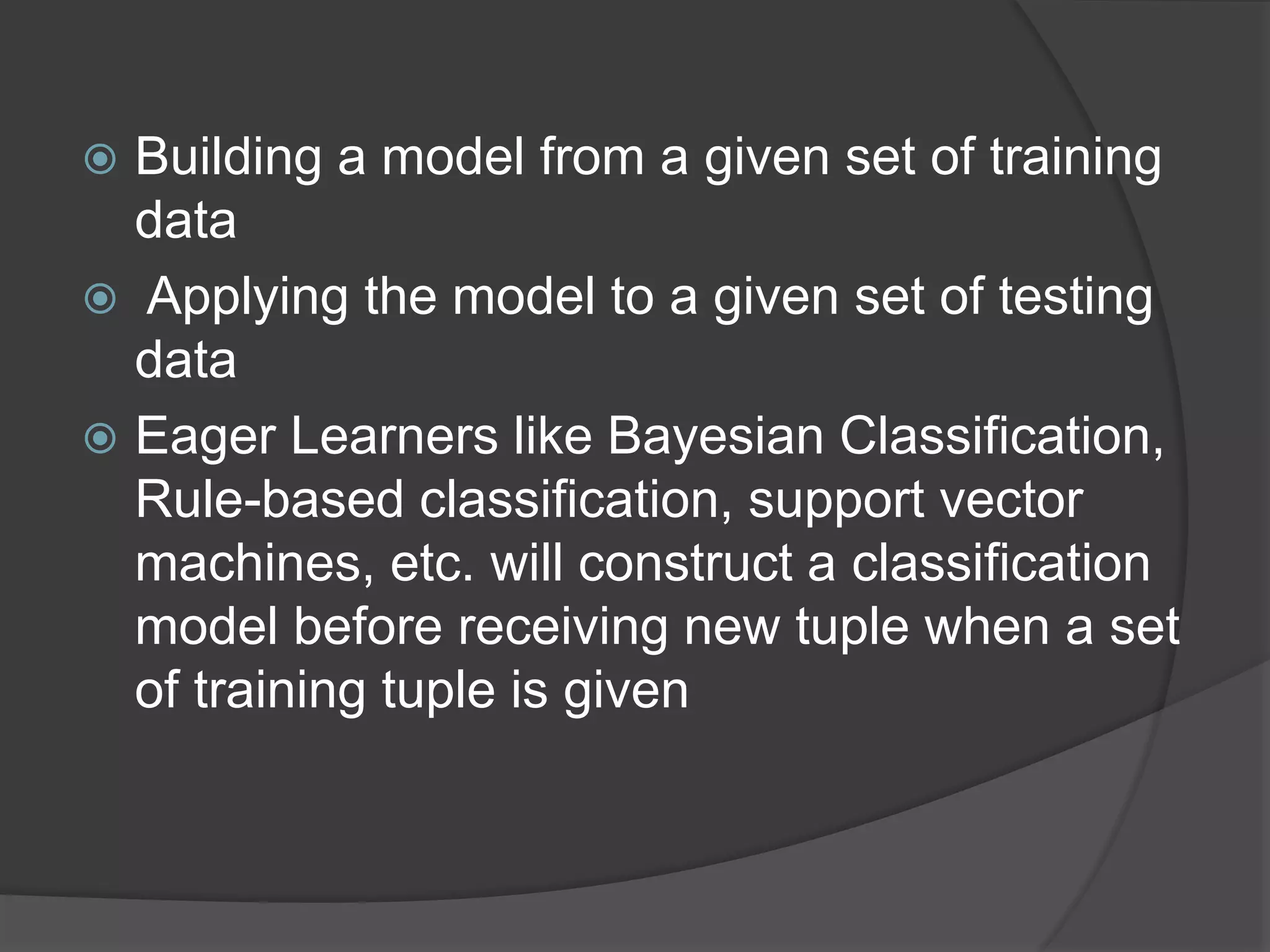 Building a model from a given set of training data

Applying the model to a given set of testing data

Eager Learners like Bayesian Classification, Rule-based classification, support vector machines, etc. will construct a classification model before receiving new tuple when a set of training tuple is given